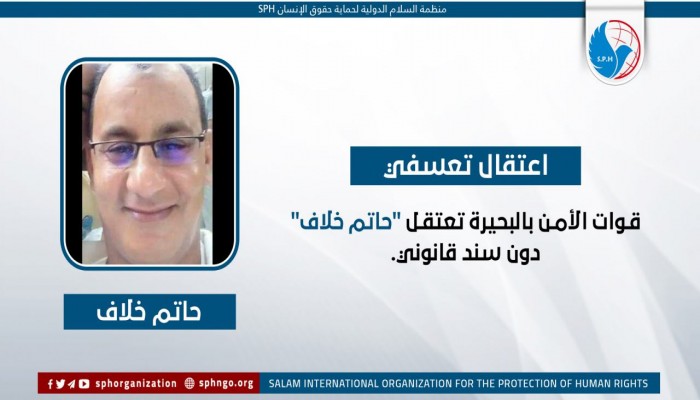 منظمة السلام الدولية لحماية حقوق الإنسان SPH

S.P.H

اعتقال تعسفي

قوات الأمن بالبحيرة تعتقل "حاتم خلاف" دون سند قانوني.

حاتم خلاف

sphorganization sphngo.org SALAM INTERNATIONAL ORGANIZATION FOR THE PROTECTION OF HUMAN RIGHTS